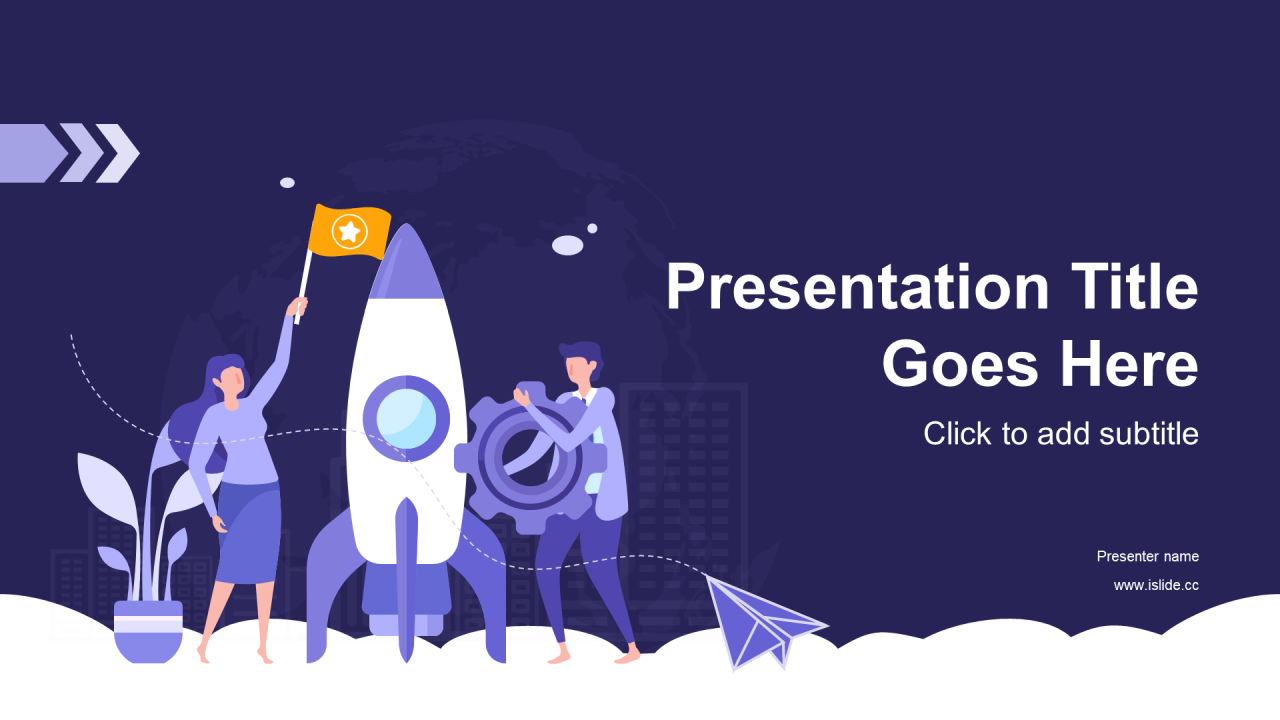 Presentation Title Goes Here

Click to add subtitle

Presenter name

www.islide.cc